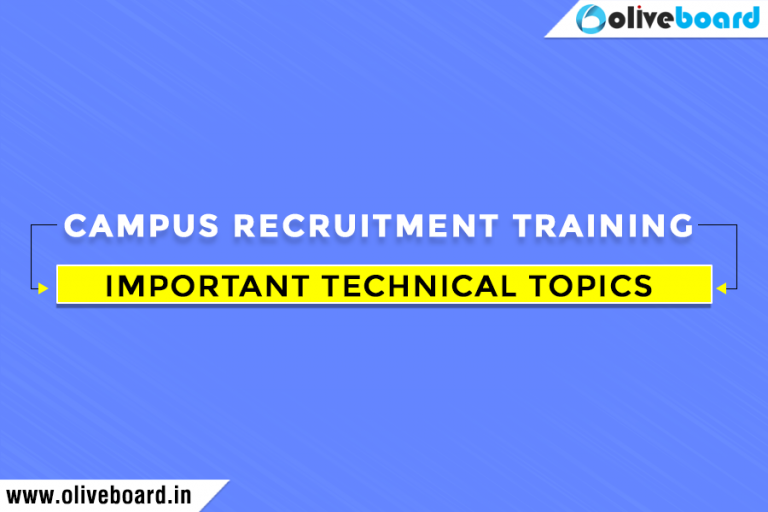 oliveboard

CAMPUS RECRUITMENT TRAINING

IMPORTANT TECHNICAL TOPICS

www.oliveboard.in